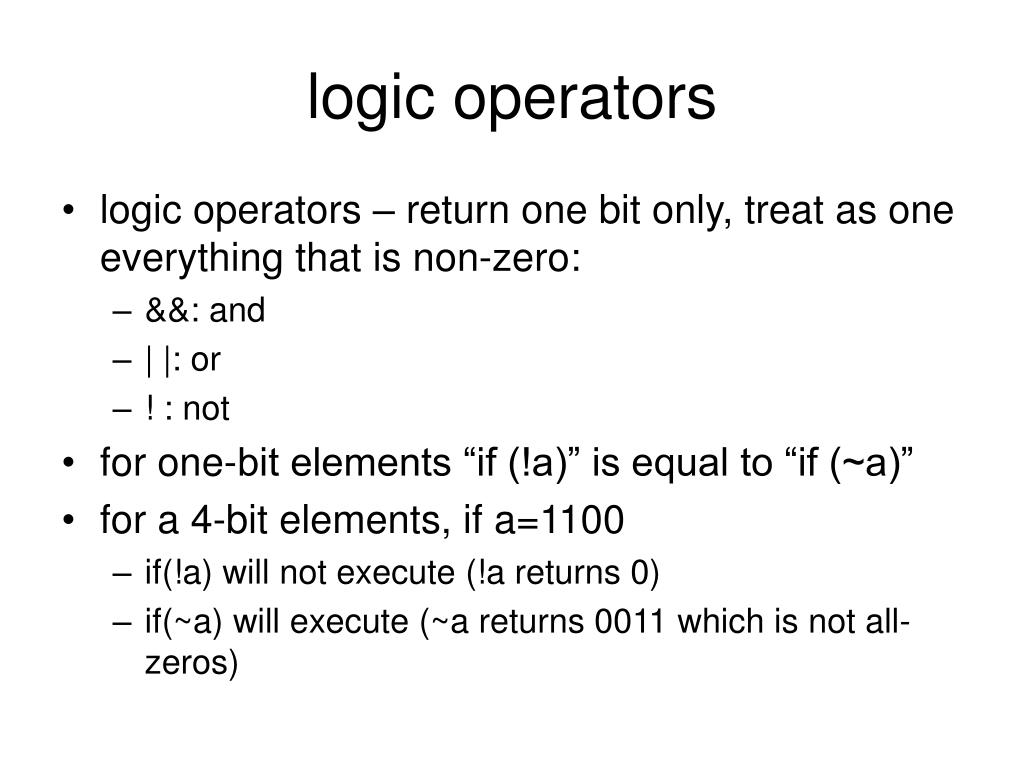 logic operators

• logic operators – return one bit only, treat as one everything that is non-zero:
– &&: and
– | |: or
– ! : not
• for one-bit elements “if (!a)” is equal to “if (~a)”
• for a 4-bit elements, if a=1100
– if(!a) will not execute (!a returns 0)
– if(~a) will execute (~a returns 0011 which is not all-zeros)